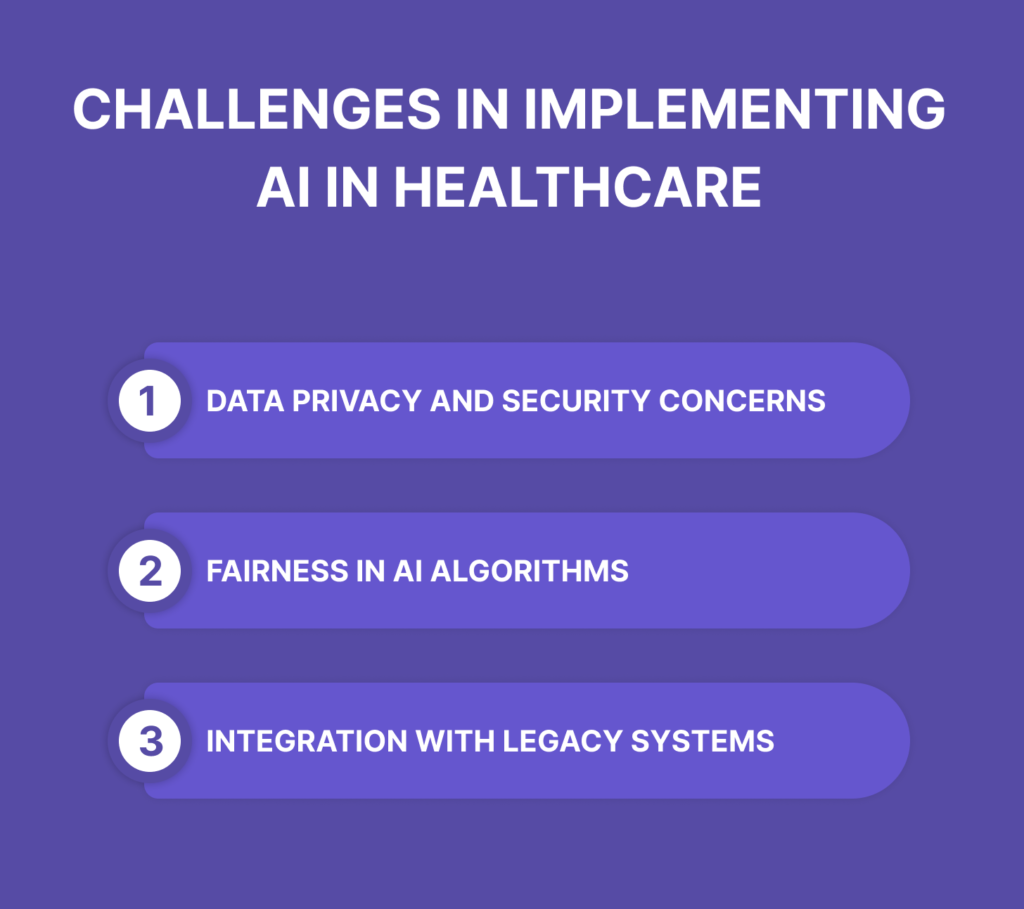 CHALLENGES IN IMPLEMENTING AI IN HEALTHCARE

1 DATA PRIVACY AND SECURITY CONCERNS

2 FAIRNESS IN AI ALGORITHMS

3 INTEGRATION WITH LEGACY SYSTEMS